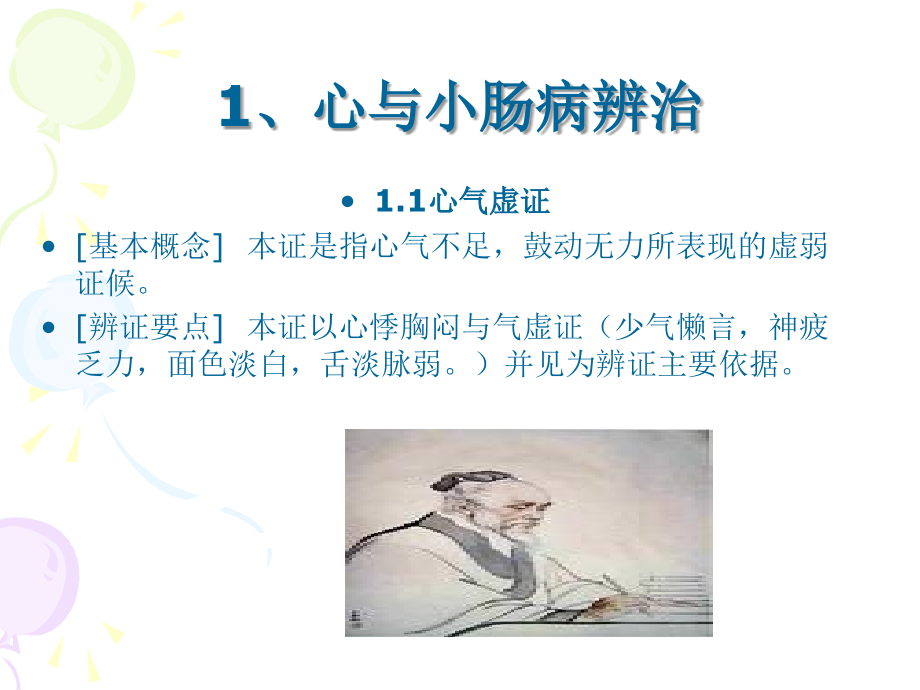 1、心与小肠病辨治

• 1.1心气虚证

• [基本概念] 本证是指心气不足，鼓动无力所表现的虚弱证候。

• [辨证要点] 本证以心悸胸闷与气虚证（少气懒言，神疲乏力，面色淡白，舌淡脉弱。）并见为辨证主要依据。